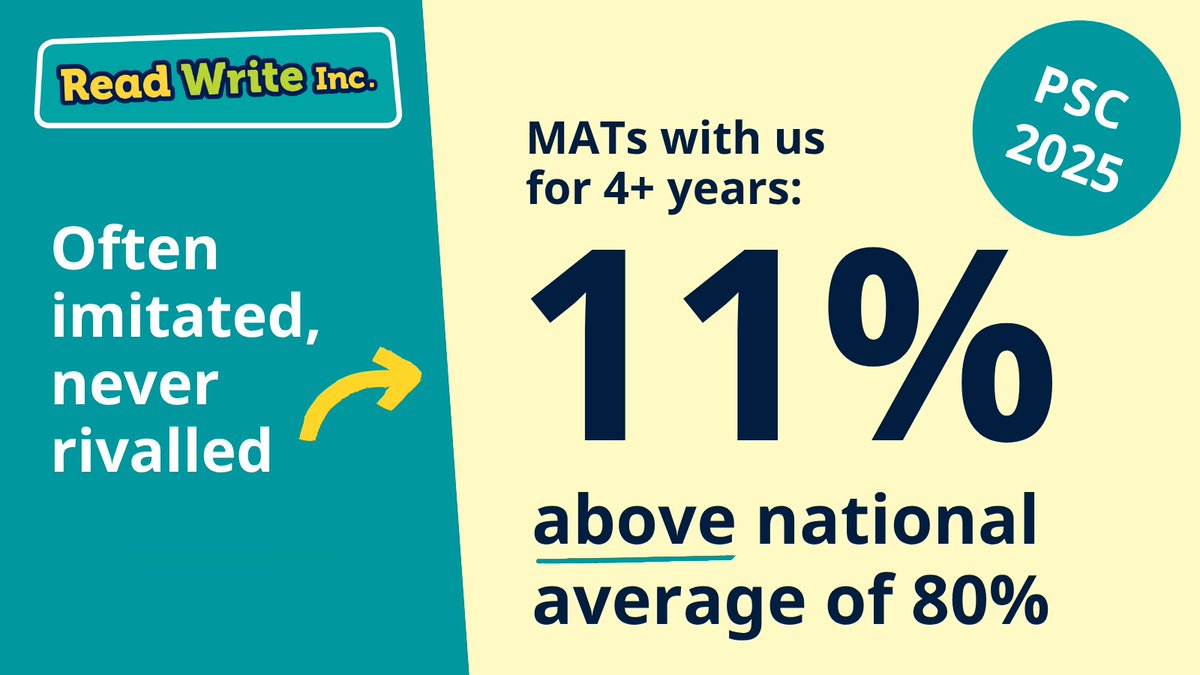 Read Write Inc.

Often imitated, never rivalled

PSC 2025

MATs with us for 4+ years:

11%

above national average of 80%